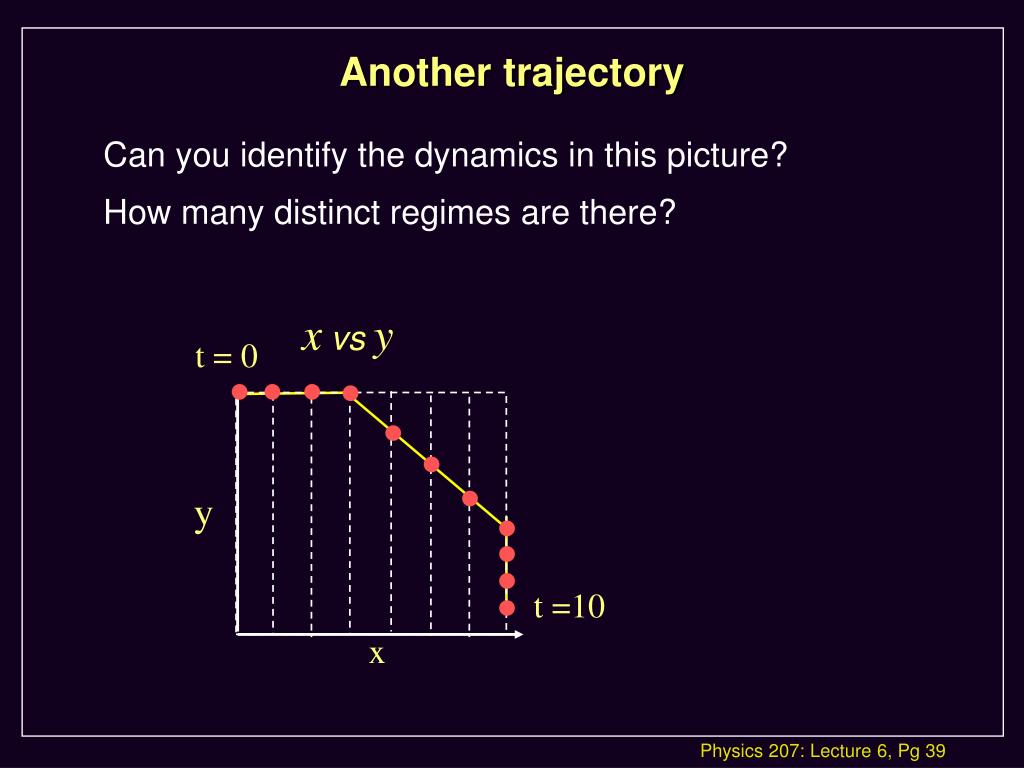 Another trajectory

Can you identify the dynamics in this picture?

How many distinct regimes are there?

$x$ vs $y$

t = 0

y

t =10

x

Physics 207: Lecture 6, Pg 39